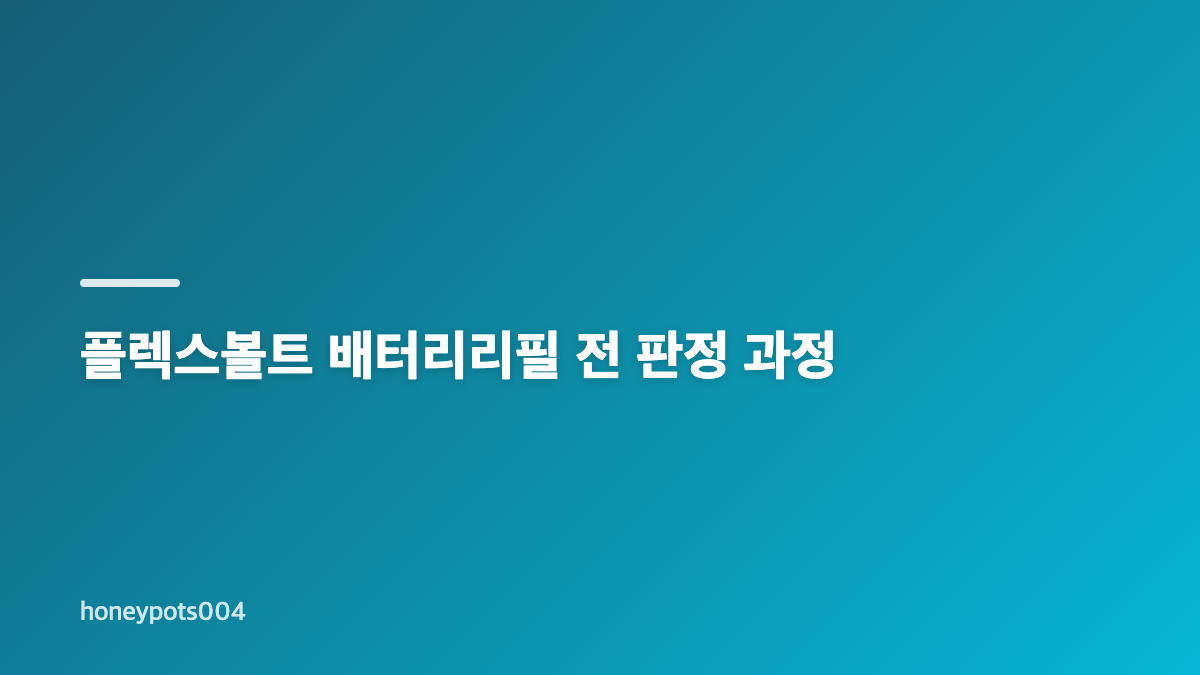 플렉스볼트 배터리리필 전 판정 과정

honeypots004